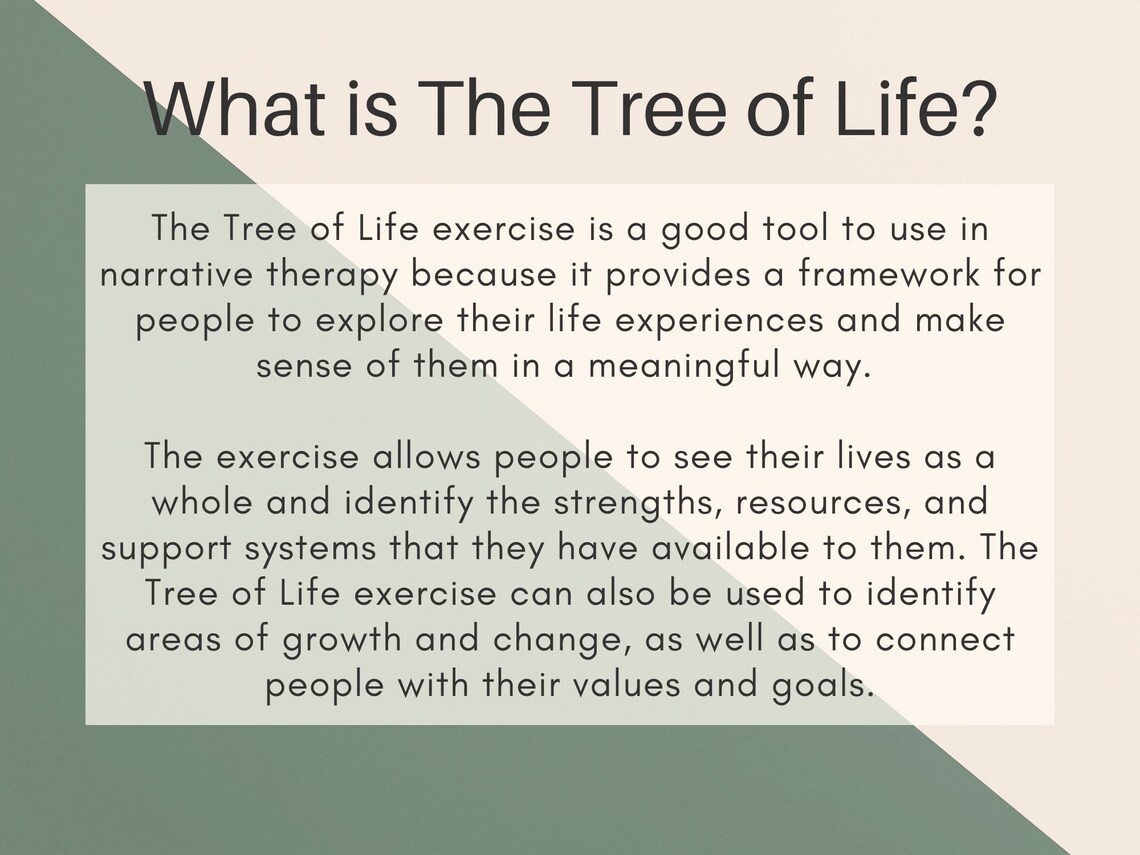 What is The Tree of Life?

The Tree of Life exercise is a good tool to use in narrative therapy because it provides a framework for people to explore their life experiences and make sense of them in a meaningful way.

The exercise allows people to see their lives as a whole and identify the strengths, resources, and support systems that they have available to them. The Tree of Life exercise can also be used to identify areas of growth and change, as well as to connect people with their values and goals.